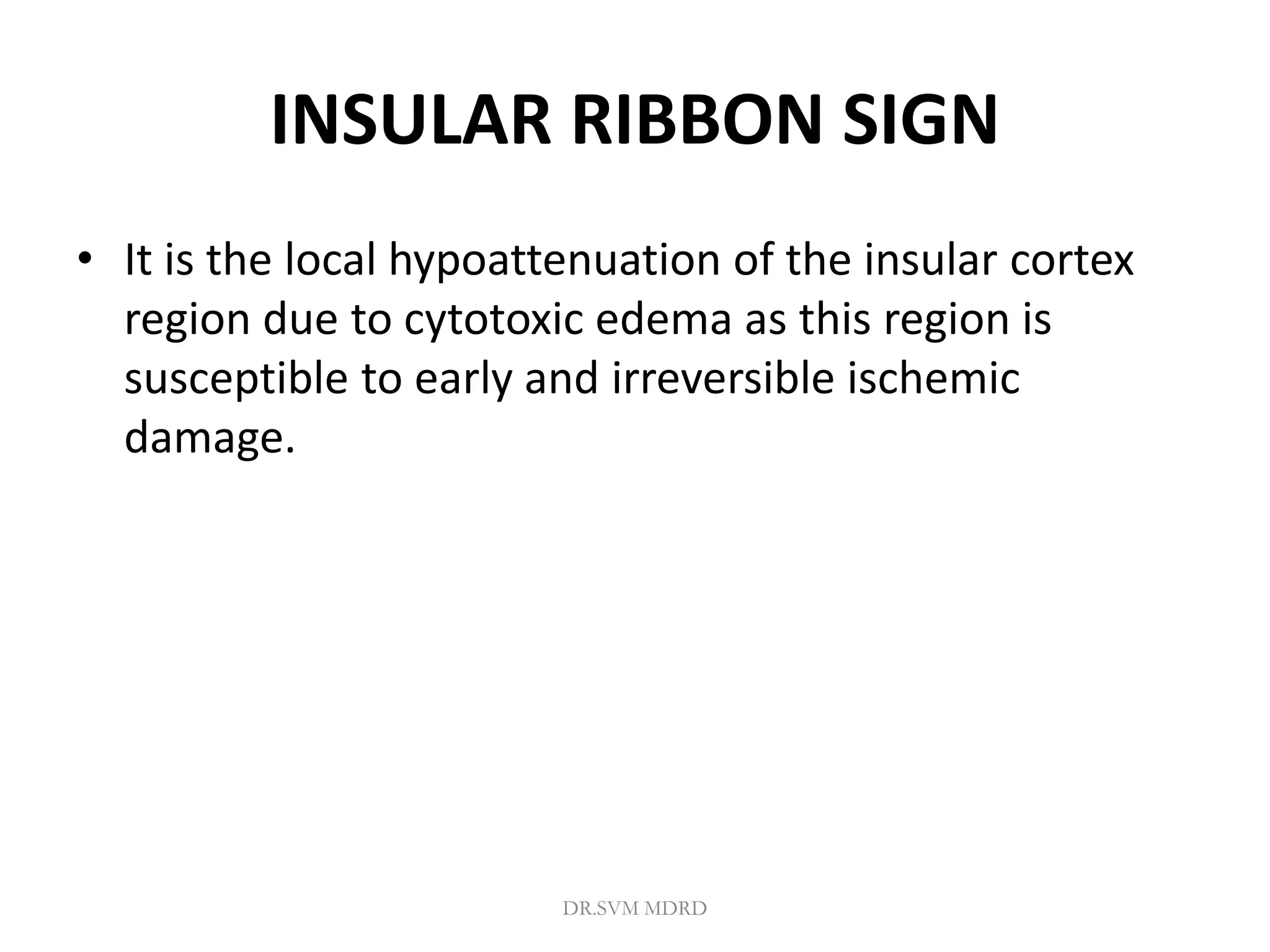 INSULAR RIBBON SIGN

• It is the local hypoattenuation of the insular cortex region due to cytotoxic edema as this region is susceptible to early and irreversible ischemic damage.

DR.SVM MDRD